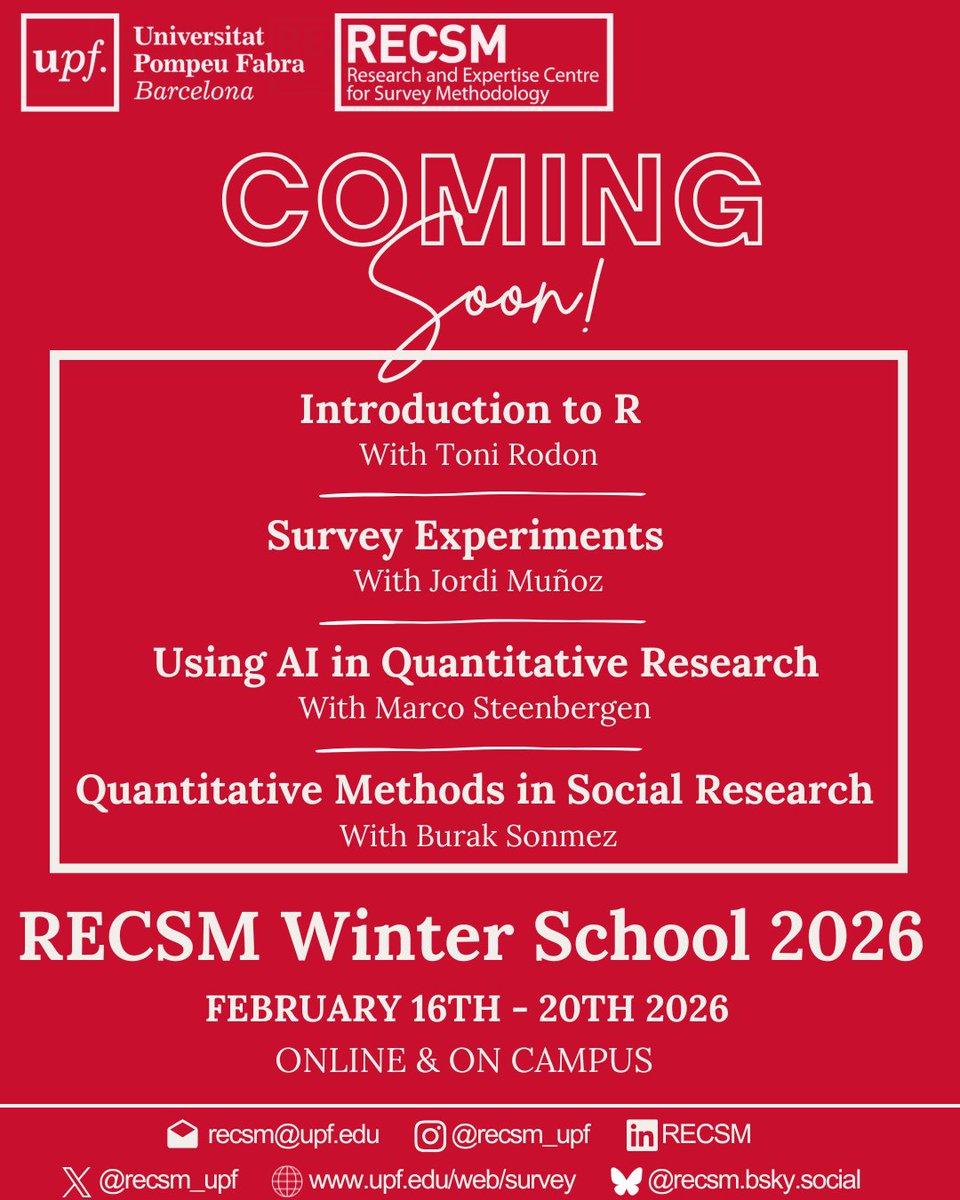 upf. Universitat Pompeu Fabra Barcelona

RECSM Research and Expertise Centre for Survey Methodology

COMING Soon!

Introduction to R
With Toni Rodon

Survey Experiments
With Jordi Muñoz

Using AI in Quantitative Research
With Marco Steenbergen

Quantitative Methods in Social Research
With Burak Sonmez

RECSM Winter School 2026

FEBRUARY 16TH - 20TH 2026

ONLINE & ON CAMPUS

recsm@upf.edu @recsm_upf RECSM

@recsm_upf www.upf.edu/web/survey @recsm.bsky.social